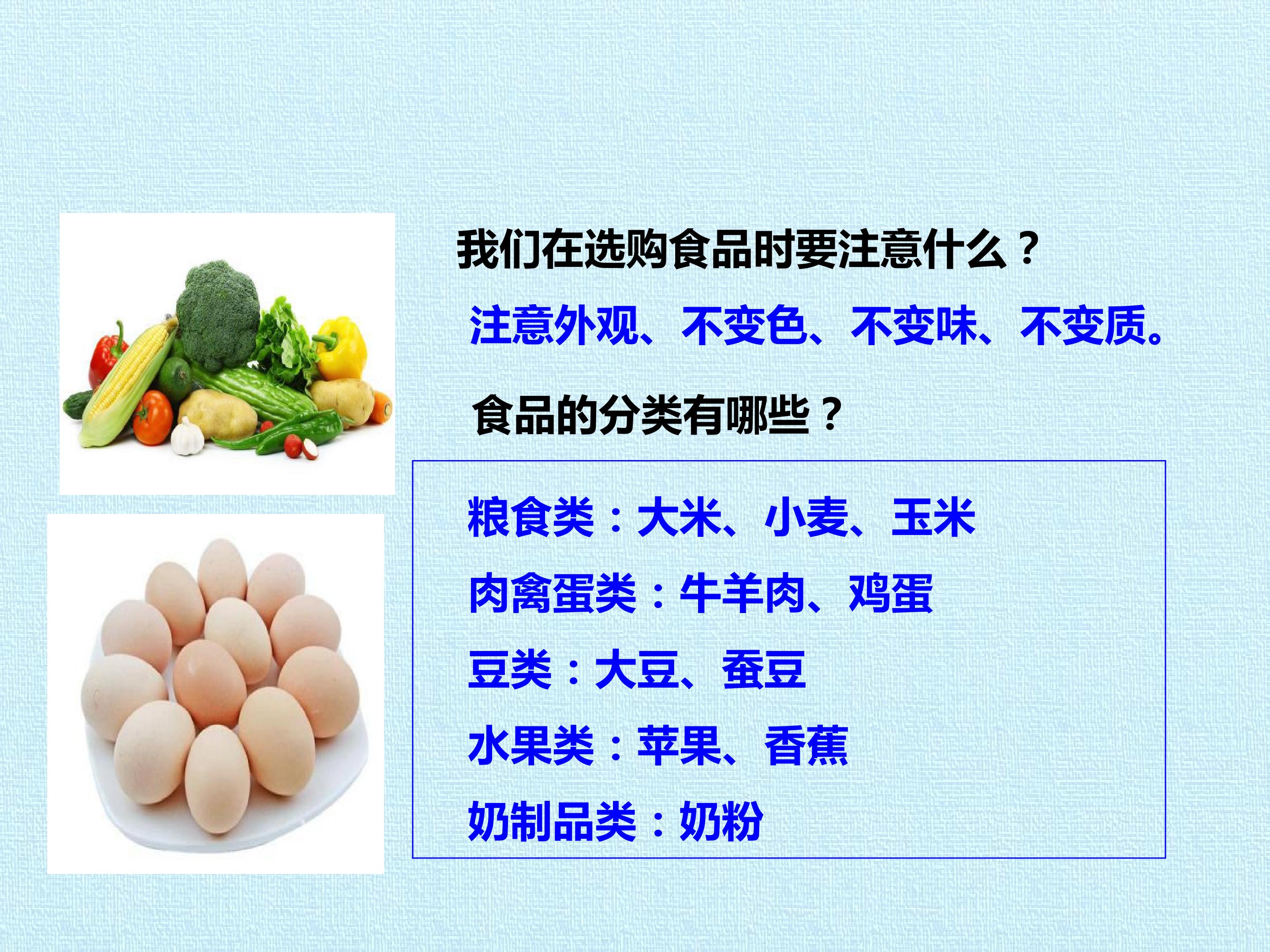 我们在选购食品时要注意什么？

注意外观、不变色、不变味、不变质。

食品的分类有哪些？

粮食类：大米、小麦、玉米

肉禽蛋类：牛羊肉、鸡蛋

豆类：大豆、蚕豆

水果类：苹果、香蕉

奶制品类：奶粉